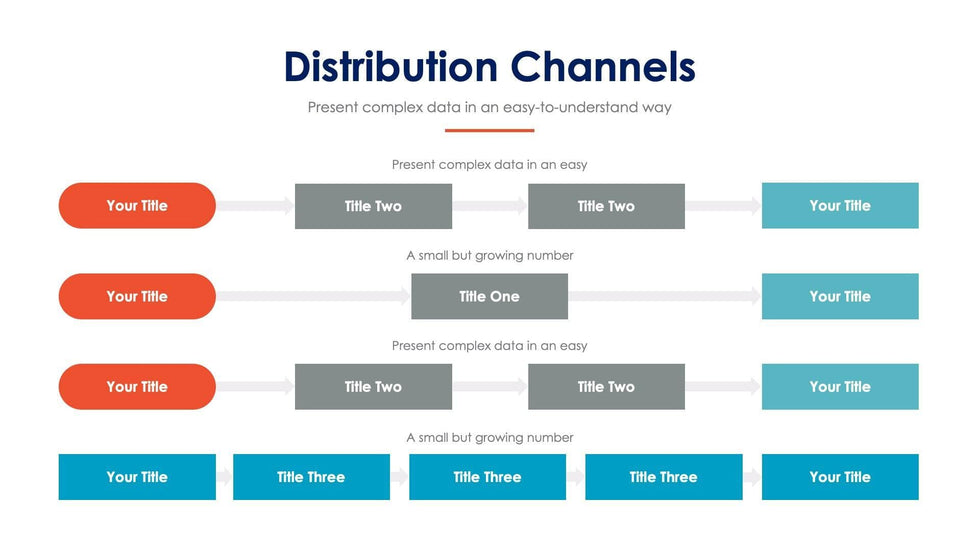 Distribution Channels

Present complex data in an easy-to-understand way

Present complex data in an easy

Your Title
Title Two
Title Two
Your Title

A small but growing number

Your Title
Title One
Your Title

Present complex data in an easy

Your Title
Title Two
Title Two
Your Title

A small but growing number

Your Title
Title Three
Title Three
Title Three
Your Title